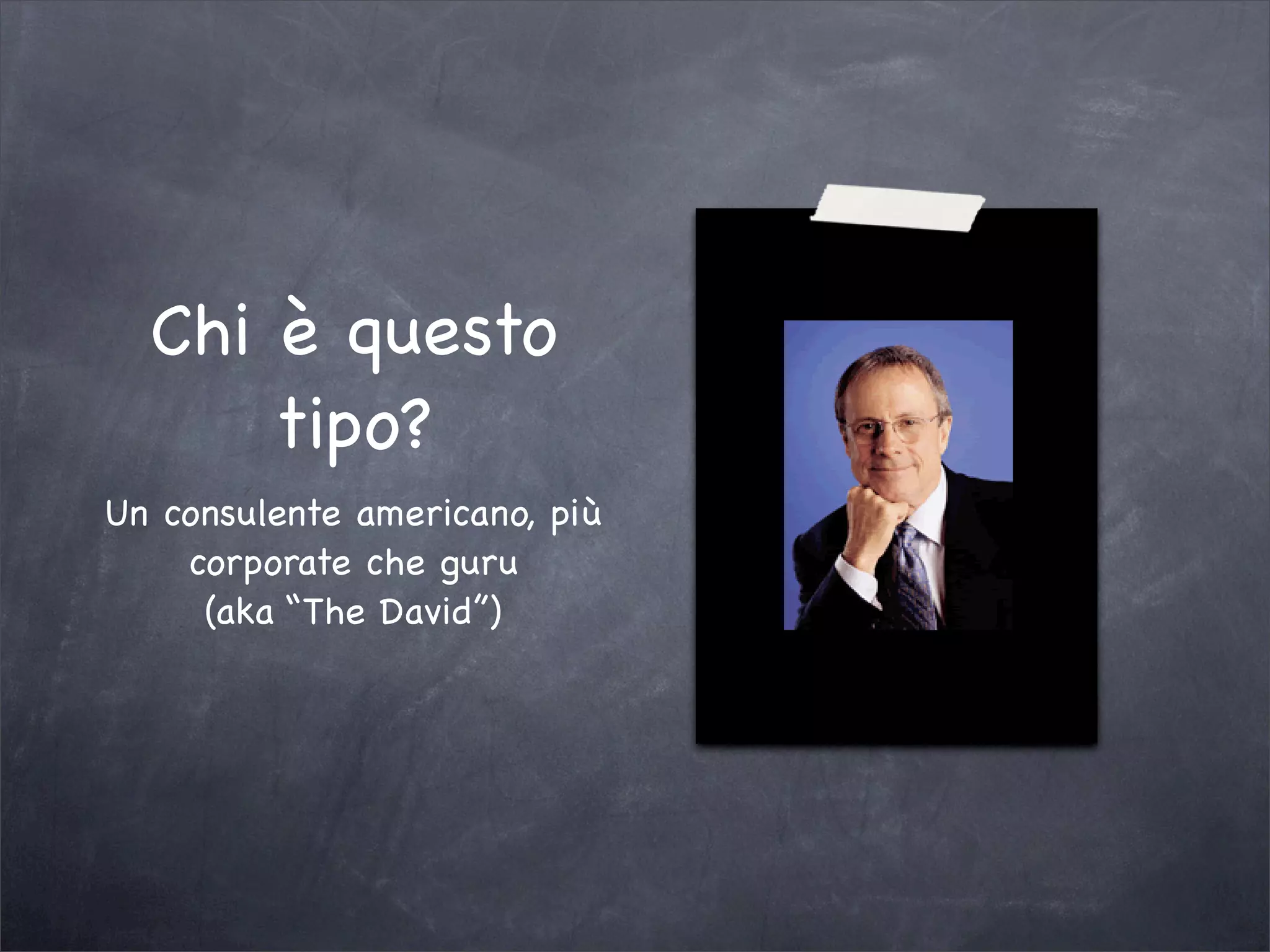 Chi è questo tipo?

Un consulente americano, più corporate che guru
(aka “The David”)